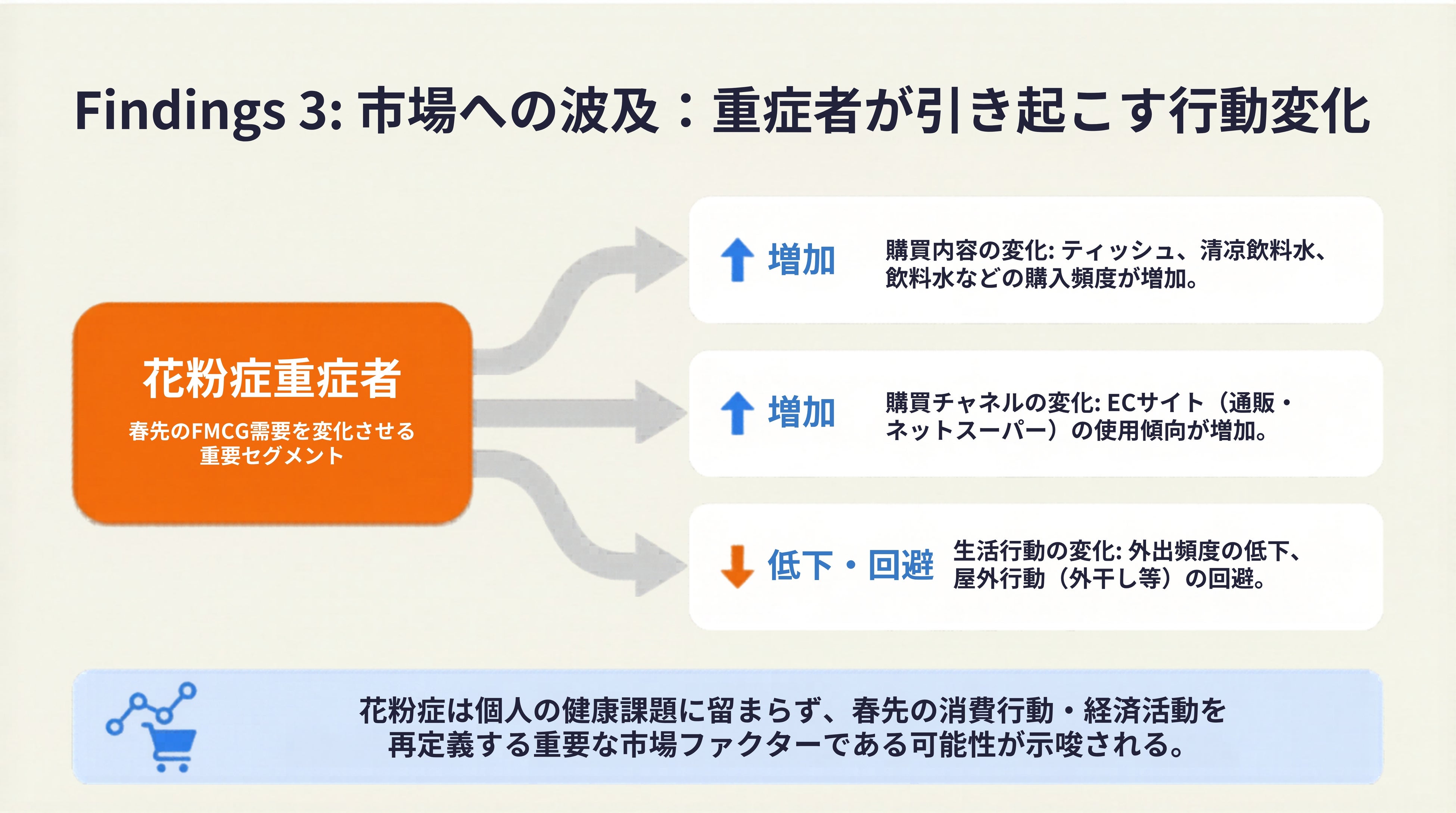 Findings 3: 市場への波及：重症者が引き起こす行動変化

花粉症重症者

春先のFMCG需要を変化させる重要セグメント

増加

購買内容の変化: ティッシュ、清涼飲料水、飲料水などの購入頻度が増加。

増加

購買チャネルの変化: ECサイト（通販・ネットスーパー）の使用傾向が増加。

低下・回避

生活行動の変化: 外出頻度の低下、屋外行動（外干し等）の回避。

花粉症は個人の健康課題に留まらず、春先の消費行動・経済活動を再定義する重要な市場ファクターである可能性が示唆される。